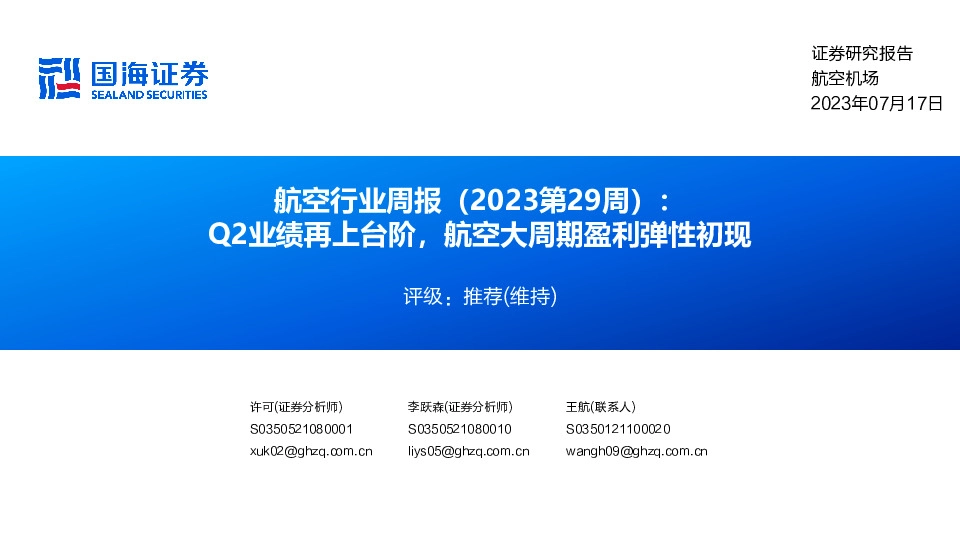 国海证券
SEALAND SECURITIES

证券研究报告
航空机场
2023年07月17日

航空行业周报（2023第29周）：
Q2业绩再上台阶，航空大周期盈利弹性初现

评级：推荐(维持)

许可(证券分析师)
S0350521080001
xuk02@ghzq.com.cn

李跃森(证券分析师)
S0350521080010
liys05@ghzq.com.cn

王航(联系人)
S0350121100020
wangh09@ghzq.com.cn